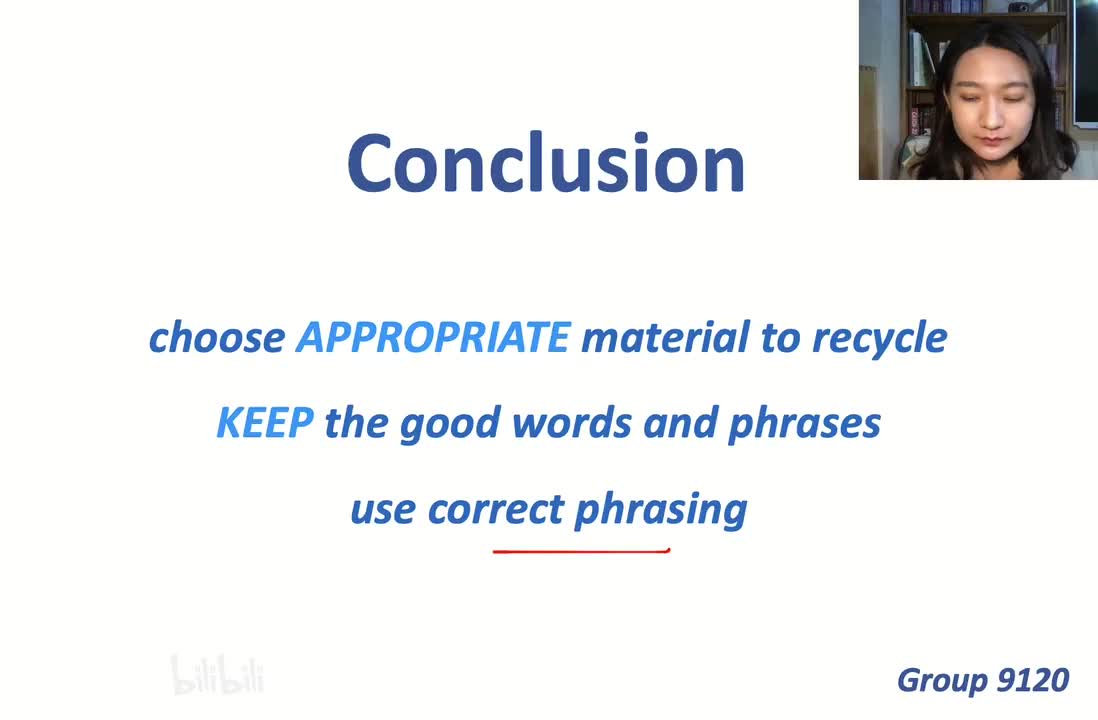 Conclusion

choose APPROPRIATE material to recycle

KEEP the good words and phrases

use correct phrasing

bilibili

Group 9120